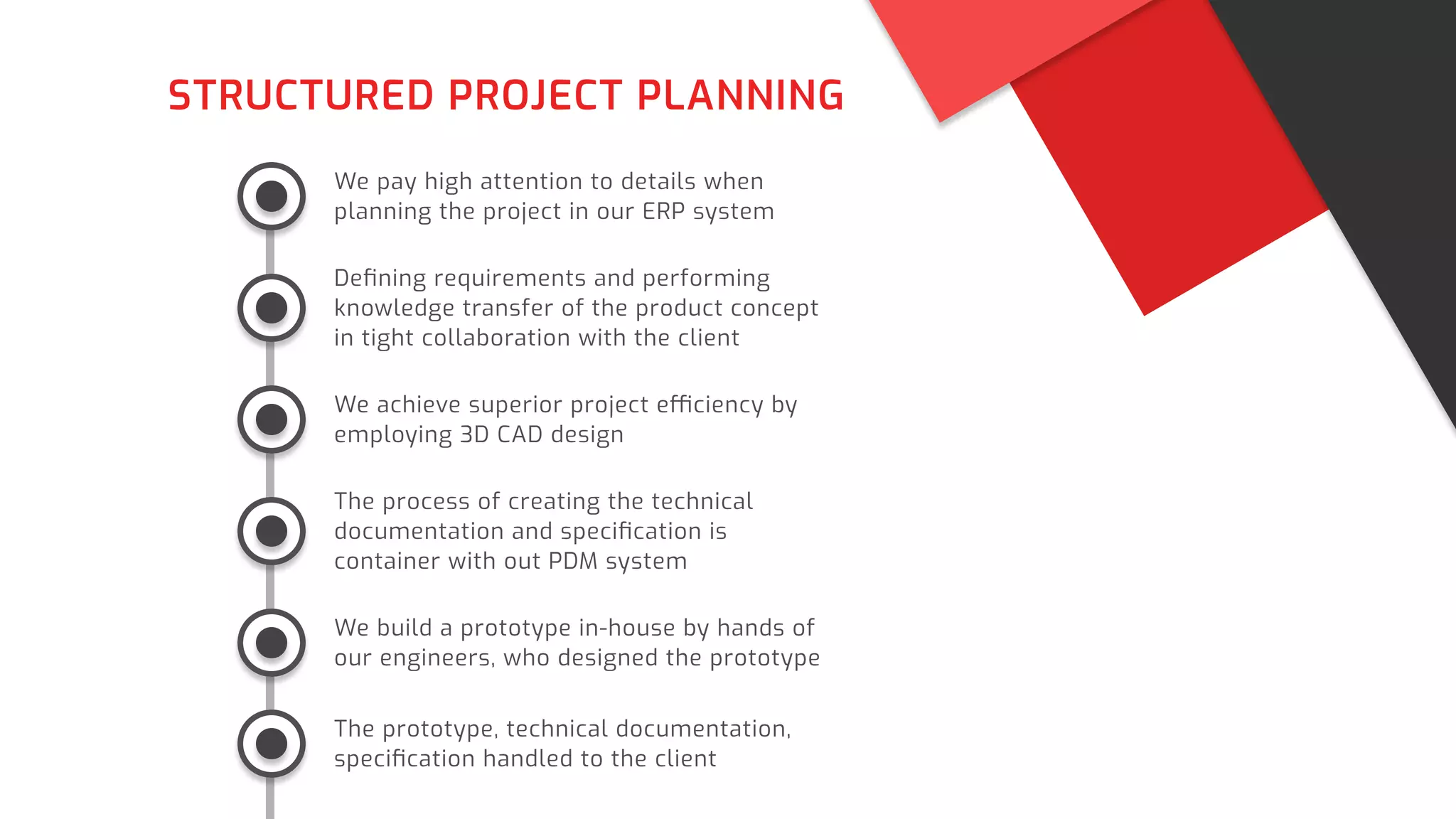 STRUCTURED PROJECT PLANNING

We pay high attention to details when planning the project in our ERP system

Defining requirements and performing knowledge transfer of the product concept in tight collaboration with the client

We achieve superior project efficiency by employing 3D CAD design

The process of creating the technical documentation and specification is container with out PDM system

We build a prototype in-house by hands of our engineers, who designed the prototype

The prototype, technical documentation, specification handled to the client